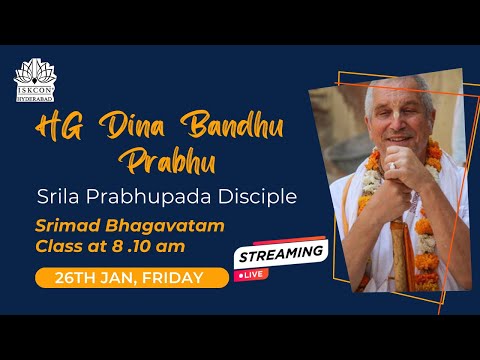 ISKCON
HYDERABAD

HG Dina Bandhu Prabhu

Srila Prabhupada Disciple

Srimad Bhagavatam Class at 8 .10 am

26TH JAN, FRIDAY

STREAMING
LIVE